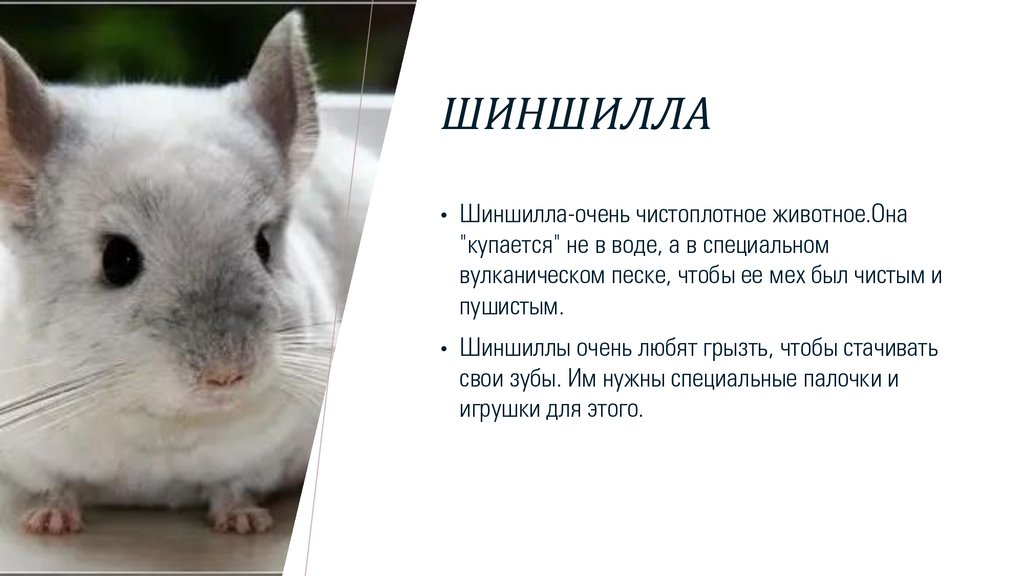 ШИНШИЛЛА

• Шиншилла-очень чистоплотное животное.Она "купается" не в воде, а в специальном вулканическом песке, чтобы ее мех был чистым и пушистым.

• Шиншиллы очень любят грызть, чтобы стачивать свои зубы. Им нужны специальные палочки и игрушки для этого.